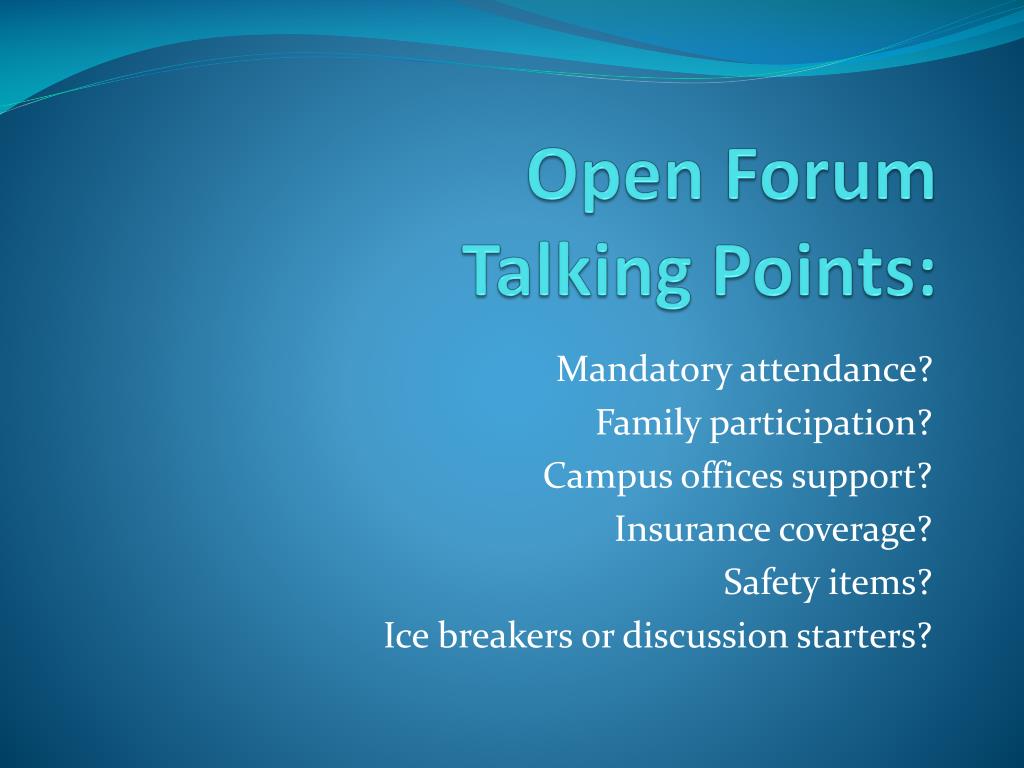 Open Forum
Talking Points:

Mandatory attendance?
Family participation?
Campus offices support?
Insurance coverage?
Safety items?
Ice breakers or discussion starters?